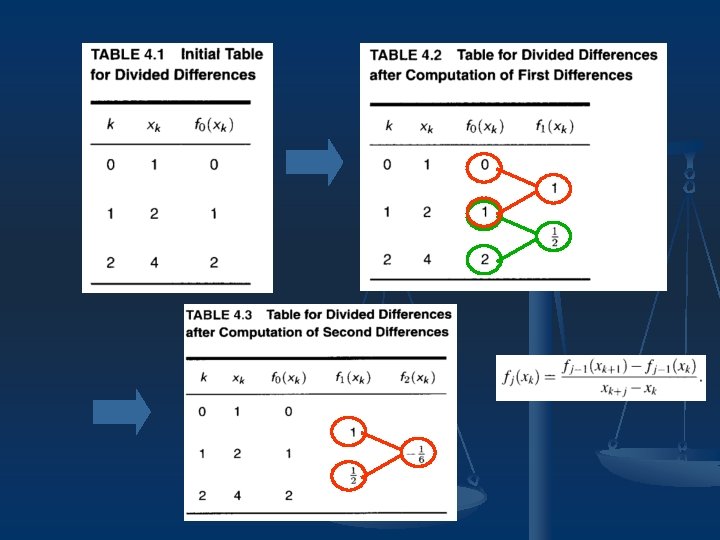 TABLE 4.1 Initial Table for Divided Differences

| $k$ | $x_k$ | $f_0(x_k)$ |
|---|---|---|
| 0 | 1 | 0 |
| 1 | 2 | 1 |
| 2 | 4 | 2 |

TABLE 4.2 Table for Divided Differences after Computation of First Differences

| $k$ | $x_k$ | $f_0(x_k)$ | $f_1(x_k)$ |
|---|---|---|---|
| 0 | 1 | 0 | |
| | | | 1 |
| 1 | 2 | 1 | |
| | | | $\frac{1}{2}$ |
| 2 | 4 | 2 | |

TABLE 4.3 Table for Divided Differences after Computation of Second Differences

| $k$ | $x_k$ | $f_0(x_k)$ | $f_1(x_k)$ | $f_2(x_k)$ |
|---|---|---|---|---|
| 0 | 1 | 0 | | |
| | | | 1 | |
| 1 | 2 | 1 | | $-\frac{1}{6}$ |
| | | | $\frac{1}{2}$ | |
| 2 | 4 | 2 | | |

$f_j(x_k) = \frac{f_{j-1}(x_{k+1}) - f_{j-1}(x_k)}{x_{k+j} - x_k}.$